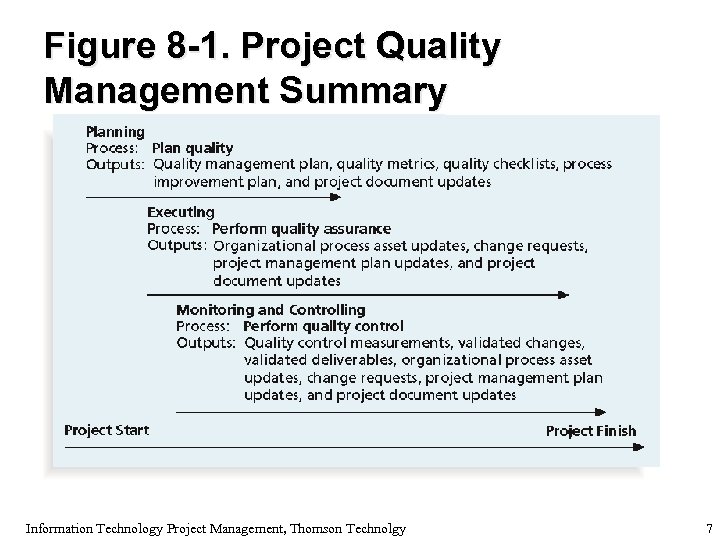 Figure 8-1. Project Quality Management Summary

Planning
Process: Plan quality
Outputs: Quality management plan, quality metrics, quality checklists, process improvement plan, and project document updates

Executing
Process: Perform quality assurance
Outputs: Organizational process asset updates, change requests, project management plan updates, and project document updates

Monitoring and Controlling
Process: Perform quality control
Outputs: Quality control measurements, validated changes, validated deliverables, organizational process asset updates, change requests, project management plan updates, and project document updates

Project Start

Project Finish

Information Technology Project Management, Thomson Technolgy

7